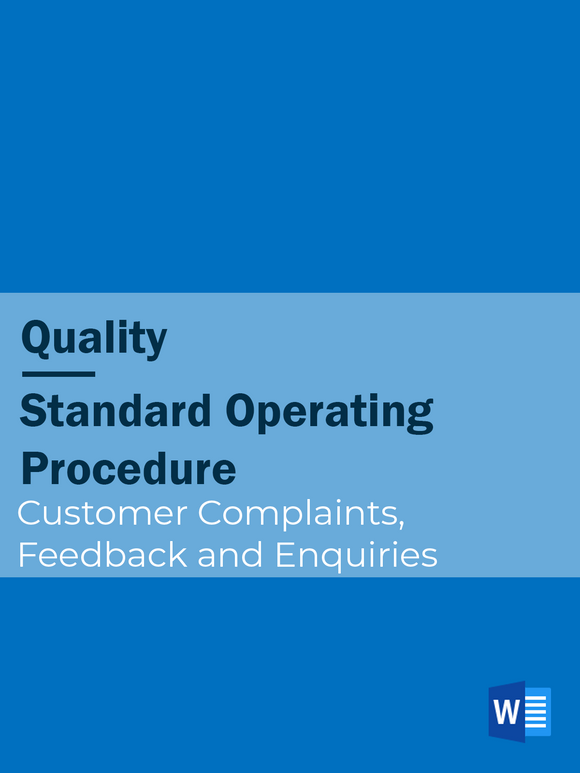 Quality

Standard Operating Procedure

Customer Complaints, Feedback and Enquiries

W